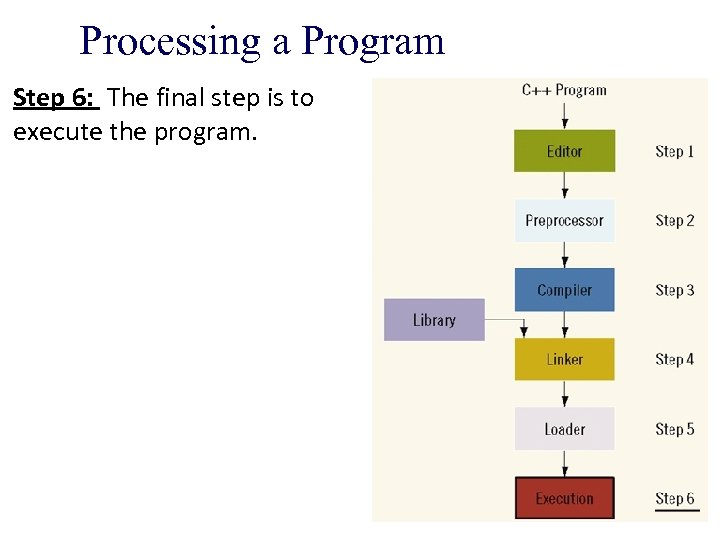 Processing a Program

Step 6: The final step is to execute the program.

C++ Program

Editor

Step 1

Preprocessor

Step 2

Compiler

Step 3

Library

Linker

Step 4

Loader

Step 5

Execution

Step 6